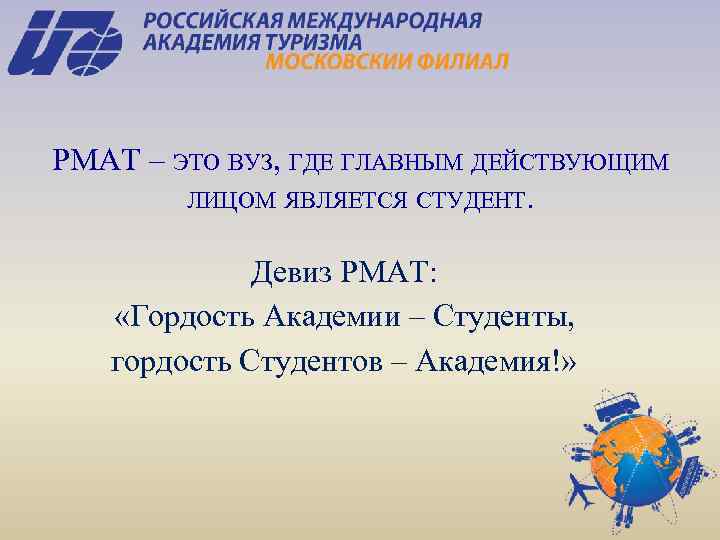 РОССИЙСКАЯ МЕЖДУНАРОДНАЯ АКАДЕМИЯ ТУРИЗМА
МОСКОВСКИЙ ФИЛИАЛ

РМАТ – ЭТО ВУЗ, ГДЕ ГЛАВНЫМ ДЕЙСТВУЮЩИМ ЛИЦОМ ЯВЛЯЕТСЯ СТУДЕНТ.

Девиз РМАТ:
«Гордость Академии – Студенты, гордость Студентов – Академия!»